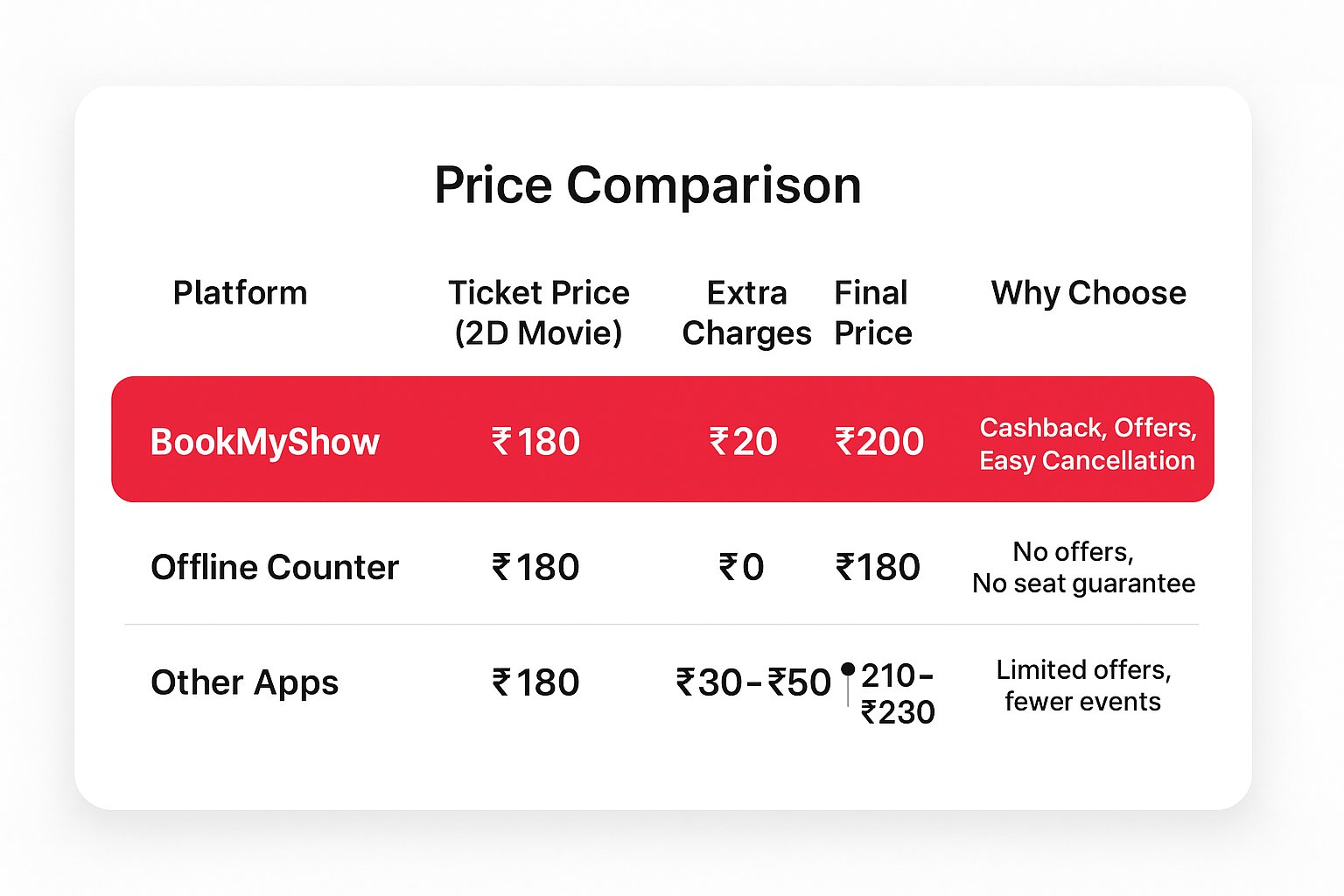 Price Comparison

| Platform | Ticket Price (2D Movie) | Extra Charges | Final Price | Why Choose |
|---|---|---|---|---|
| BookMyShow | ₹180 | ₹20 | ₹200 | Cashback, Offers, Easy Cancellation |
| Offline Counter | ₹180 | ₹0 | ₹180 | No offers, No seat guarantee |
| Other Apps | ₹180 | ₹30-₹50 | 210-₹230 | Limited offers, fewer events |